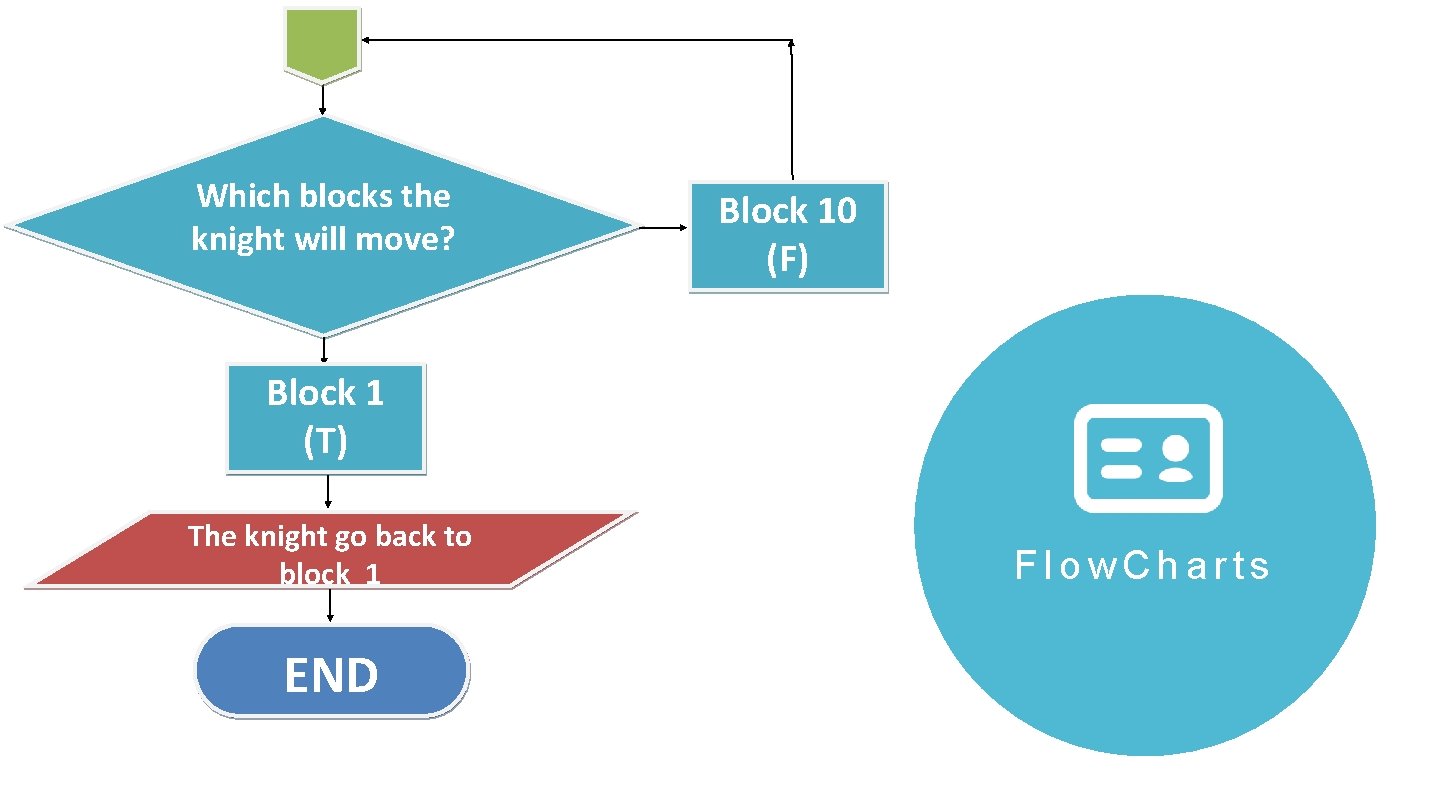 Which blocks the knight will move?

Block 10
(F)

Block 1
(T)

The knight go back to block 1

END

FlowCharts